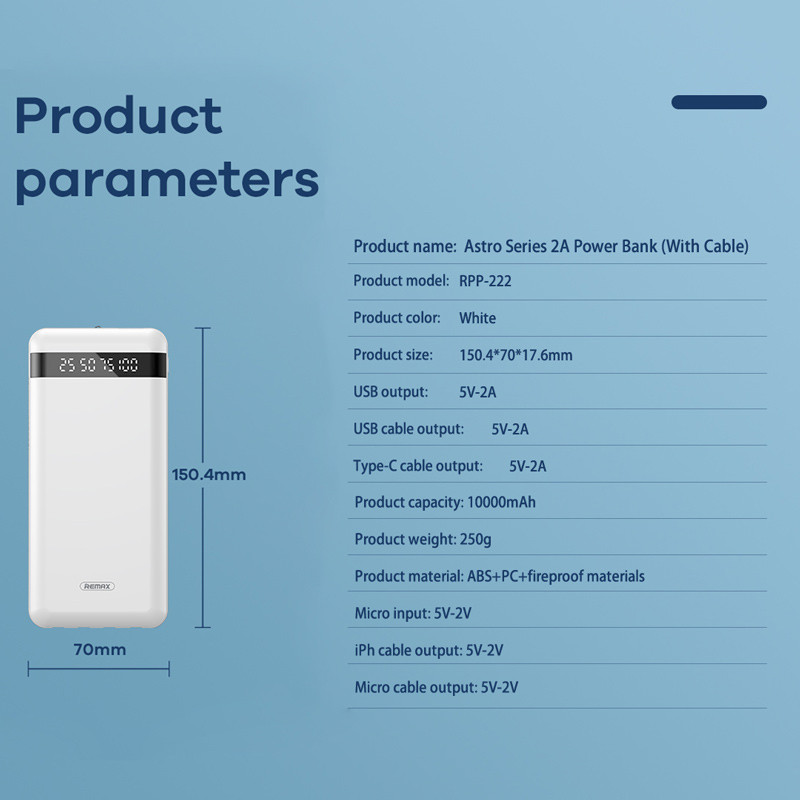 Product parameters

25 50 75 100

REMAX

150.4mm

70mm

Product name: Astro Series 2A Power Bank (With Cable)

Product model: RPP-222

Product color: White

Product size: 150.4*70*17.6mm

USB output: 5V-2A

USB cable output: 5V-2A

Type-C cable output: 5V-2A

Product capacity: 10000mAh

Product weight: 250g

Product material: ABS+PC+fireproof materials

Micro input: 5V-2V

iPh cable output: 5V-2V

Micro cable output: 5V-2V